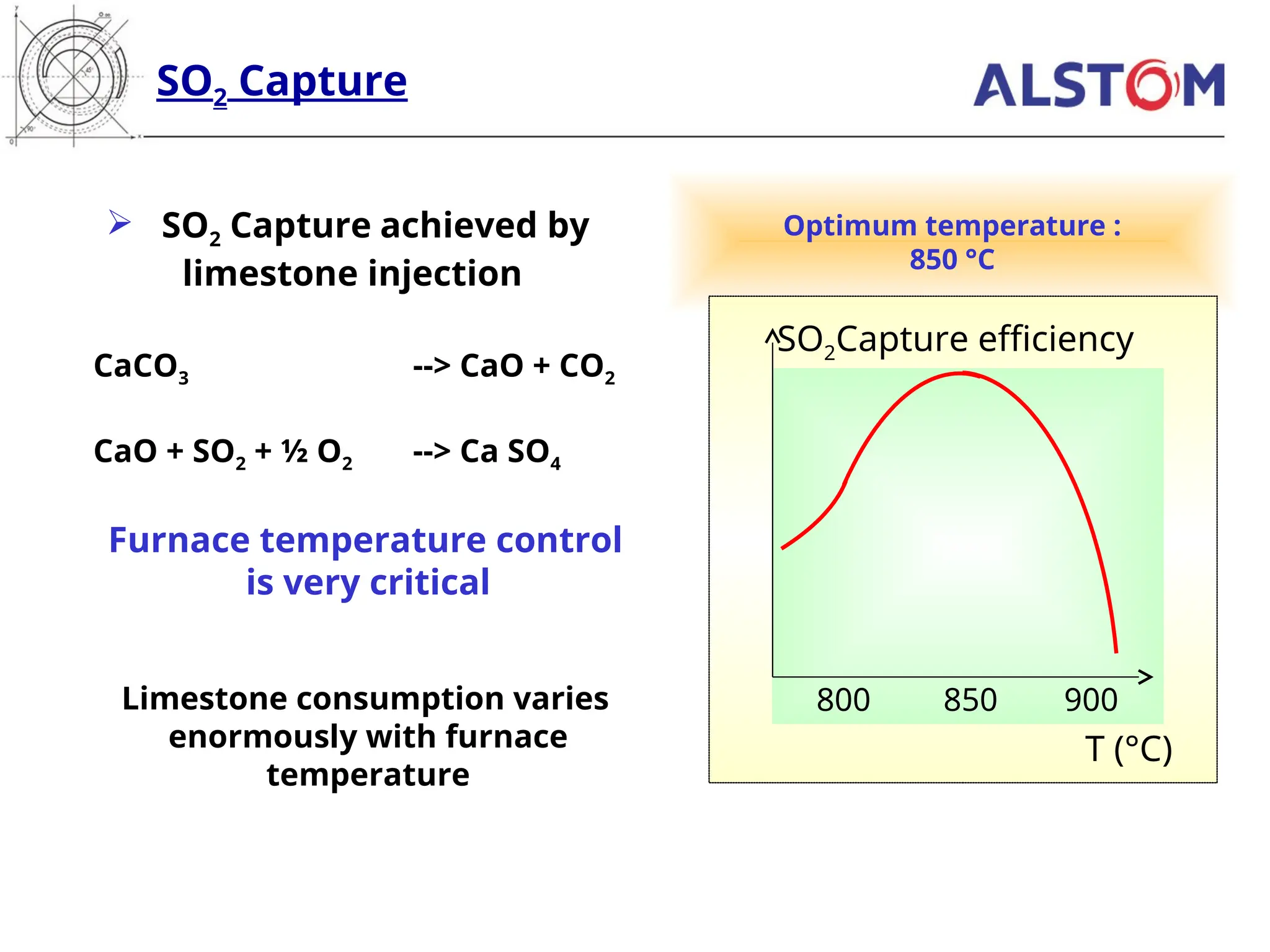 $SO_2$ Capture

ALSTOM

➢ $SO_2$ Capture achieved by limestone injection

$CaCO_3$ --> $CaO + CO_2$

$CaO + SO_2 + ½ O_2$ --> $Ca SO_4$

Furnace temperature control is very critical

Limestone consumption varies enormously with furnace temperature

Optimum temperature : 850 °C

$SO_2$Capture efficiency

800 850 900

T (°C)